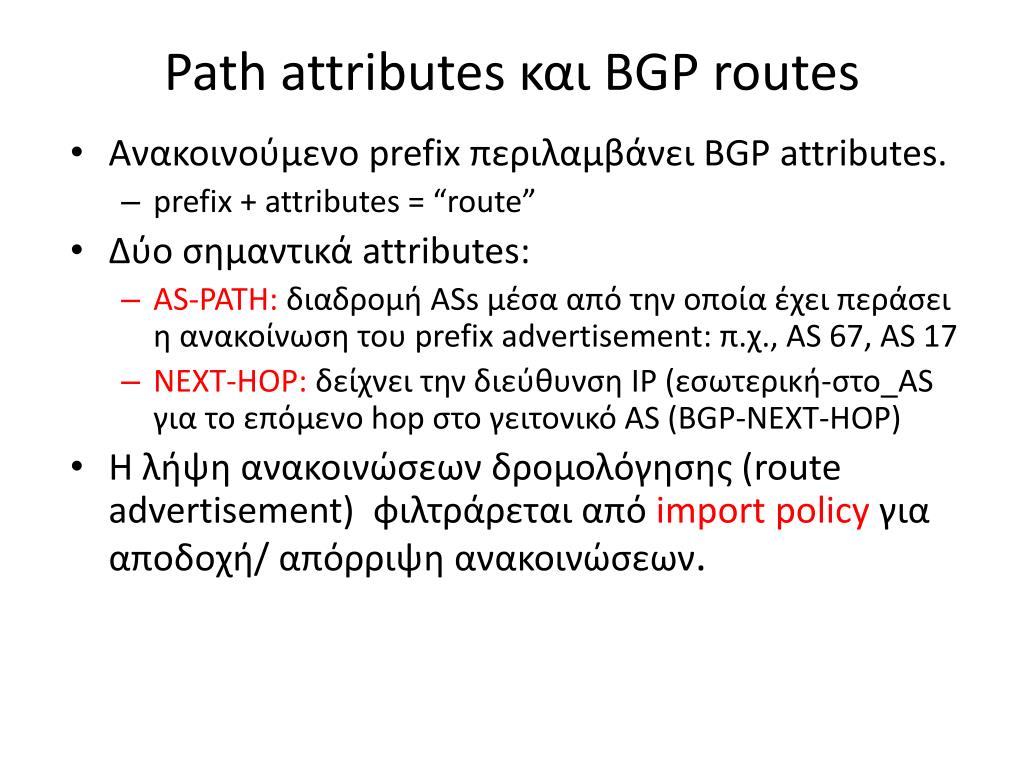 Path attributes και BGP routes

• Ανακοινούμενο prefix περιλαμβάνει BGP attributes.
  – prefix + attributes = “route”
• Δύο σημαντικά attributes:
  – AS-PATH: διαδρομή ASs μέσα από την οποία έχει περάσει η ανακοίνωση του prefix advertisement: π.χ., AS 67, AS 17
  – NEXT-HOP: δείχνει την διεύθυνση IP (εσωτερική-στο_AS για το επόμενο hop στο γειτονικό AS (BGP-NEXT-HOP)
• Η λήψη ανακοινώσεων δρομολόγησης (route advertisement) φιλτράρεται από import policy για αποδοχή/ απόρριψη ανακοινώσεων.